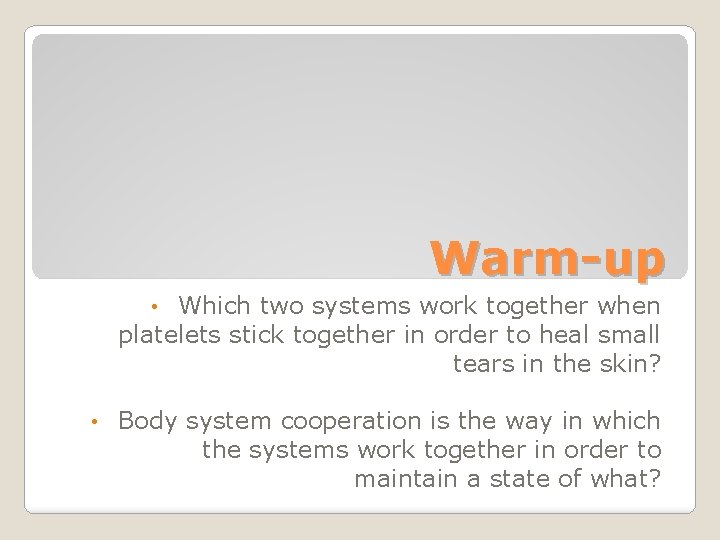 Warm-up

• Which two systems work together when platelets stick together in order to heal small tears in the skin?

• Body system cooperation is the way in which the systems work together in order to maintain a state of what?